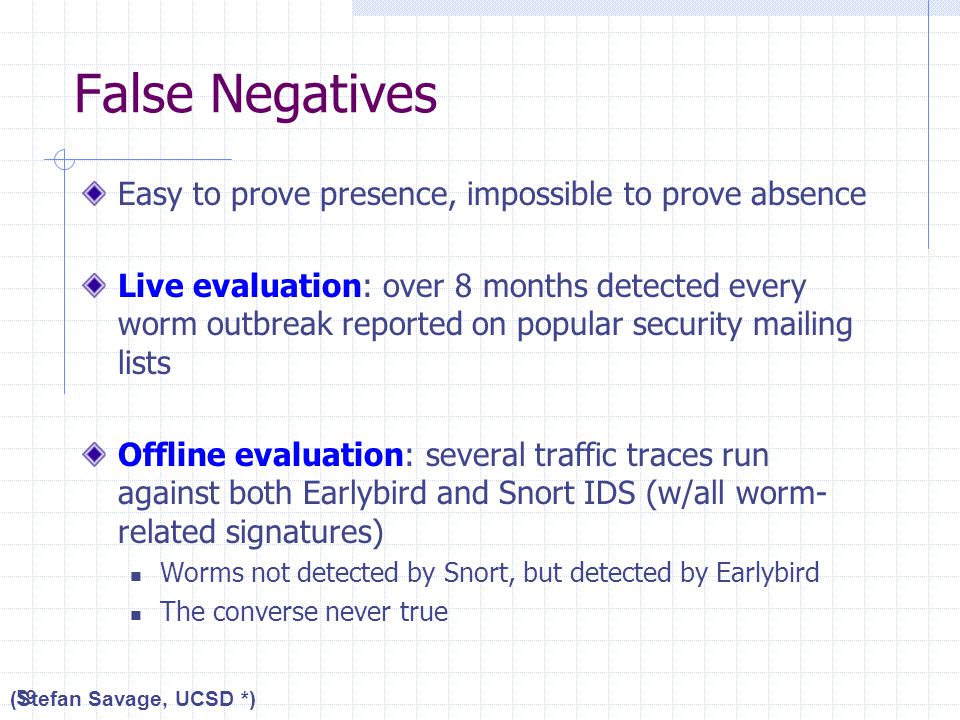 False Negatives

Easy to prove presence, impossible to prove absence

Live evaluation: over 8 months detected every worm outbreak reported on popular security mailing lists

Offline evaluation: several traffic traces run against both Earlybird and Snort IDS (w/all worm-related signatures)

Worms not detected by Snort, but detected by Earlybird

The converse never true

59

(Stefan Savage, UCSD *)